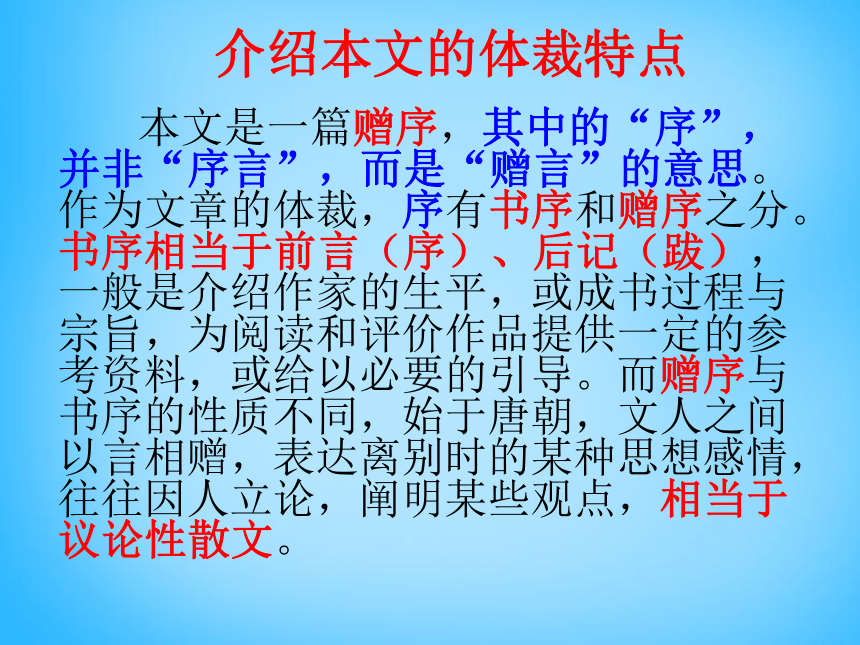 介绍本文的体裁特点

本文是一篇赠序，其中的“序”，并非“序言”，而是“赠言”的意思。作为文章的体裁，序有书序和赠序之分。书序相当于前言（序）、后记（跋），一般是介绍作家的生平，或成书过程与宗旨，为阅读和评价作品提供一定的参考资料，或给以必要的引导。而赠序与书序的性质不同，始于唐朝，文人之间以言相赠，表达离别时的某种思想感情，往往因人立论，阐明某些观点，相当于议论性散文。